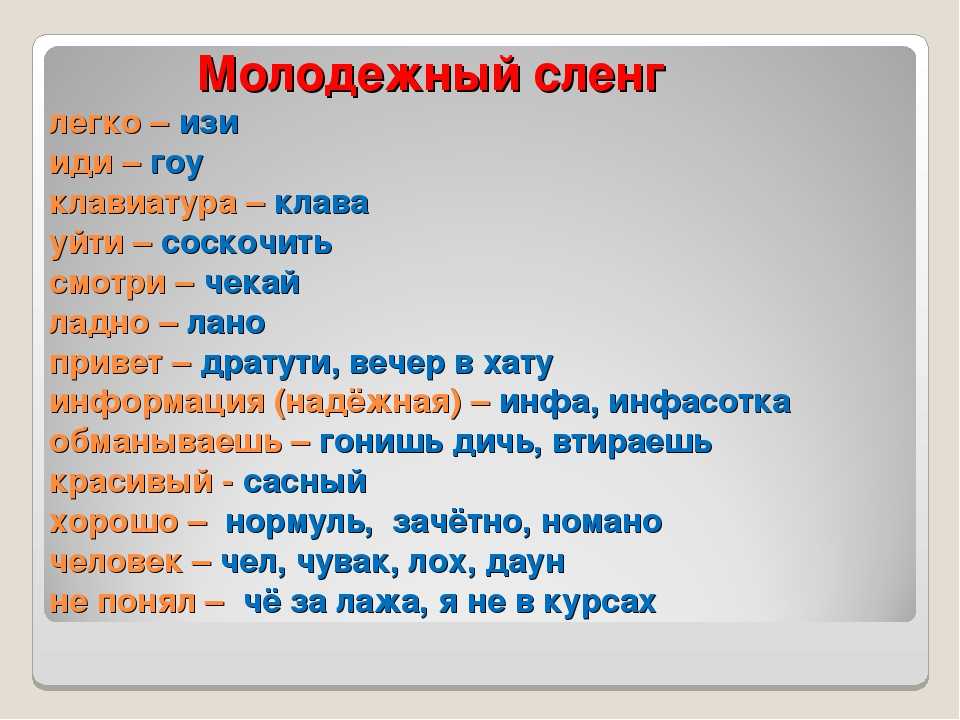 Молодежный сленг

легко – изи
иди – гоу
клавиатура – клава
уйти – соскочить
смотри – чекай
ладно – лано
привет – дратути, вечер в хату
информация (надёжная) – инфа, инфасотка
обманываешь – гонишь дичь, втираешь
красивый - сасный
хорошо – нормуль, зачётно, номано
человек – чел, чувак, лох, даун
не понял – чё за лажа, я не в курсах